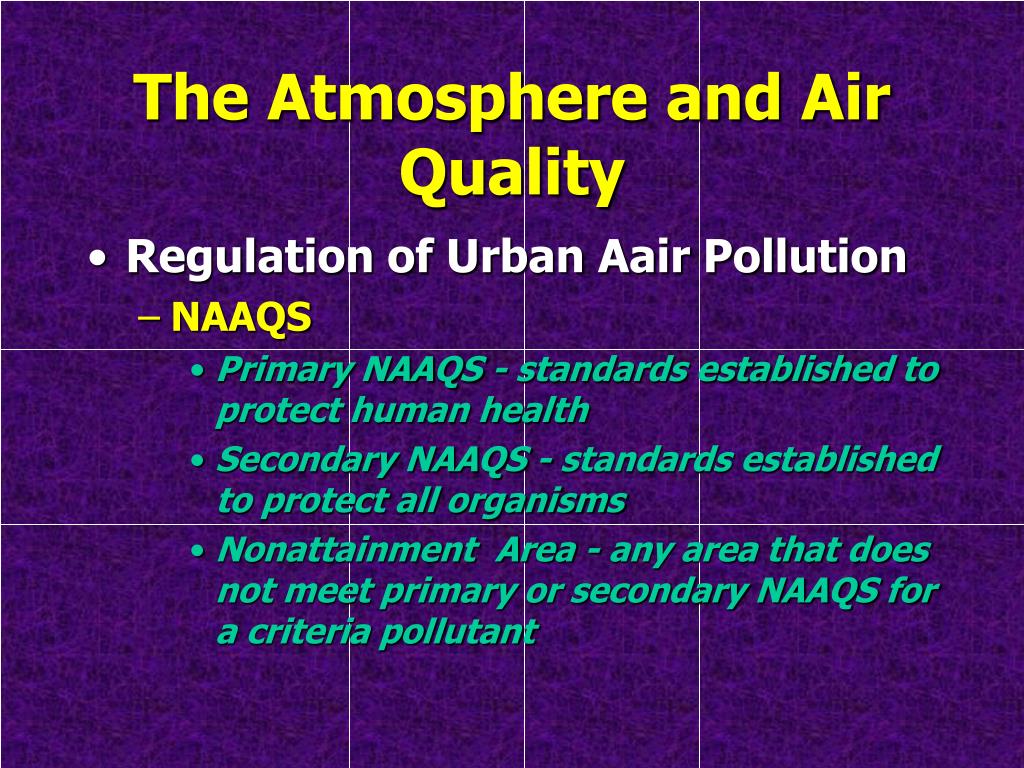 The Atmosphere and Air Quality

• Regulation of Urban Aair Pollution
– NAAQS
• Primary NAAQS - standards established to protect human health
• Secondary NAAQS - standards established to protect all organisms
• Nonattainment Area - any area that does not meet primary or secondary NAAQS for a criteria pollutant